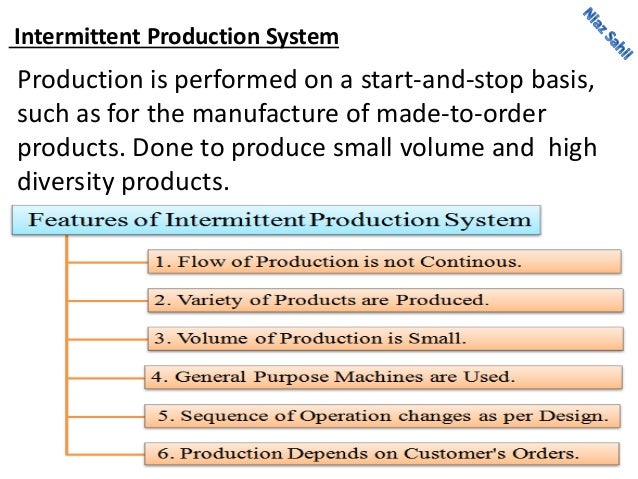 Intermittent Production System

Niaz Sahil

Production is performed on a start-and-stop basis, such as for the manufacture of made-to-order products. Done to produce small volume and high diversity products.

Features of Intermittent Production System

1. Flow of Production is not Continous.

2. Variety of Products are Produced.

3. Volume of Production is Small.

4. General Purpose Machines are Used.

5. Sequence of Operation changes as per Design.

6. Production Depends on Customer's Orders.